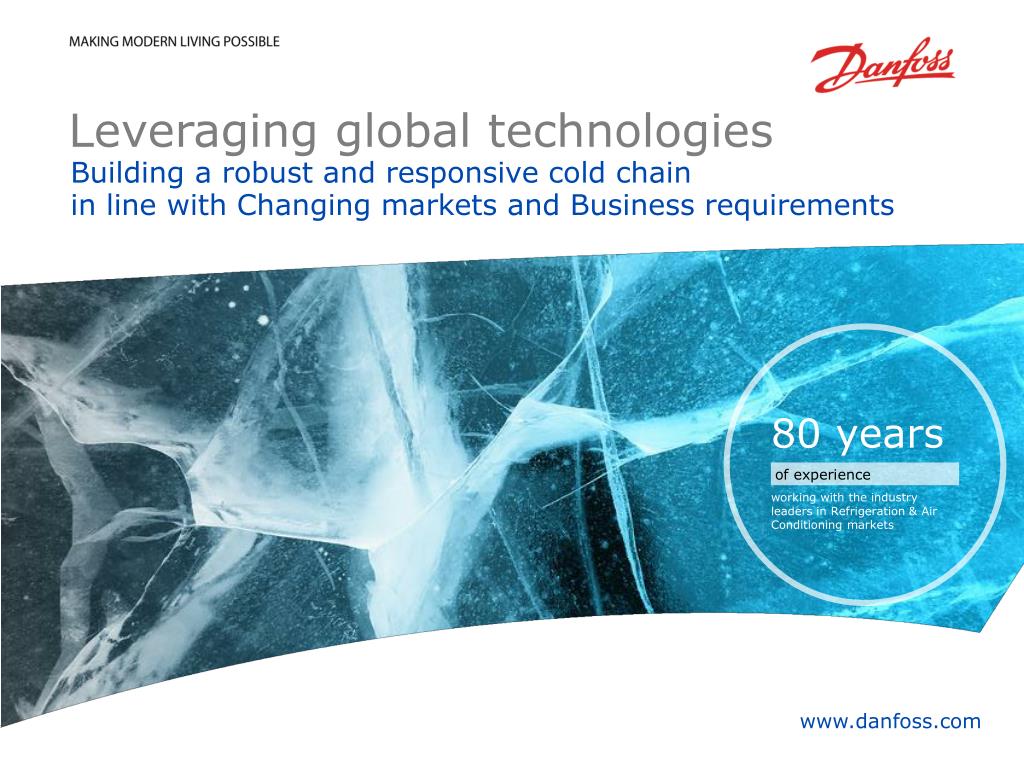 MAKING MODERN LIVING POSSIBLE

Danfoss

Leveraging global technologies
Building a robust and responsive cold chain in line with Changing markets and Business requirements

80 years
of experience
working with the industry leaders in Refrigeration & Air Conditioning markets

www.danfoss.com